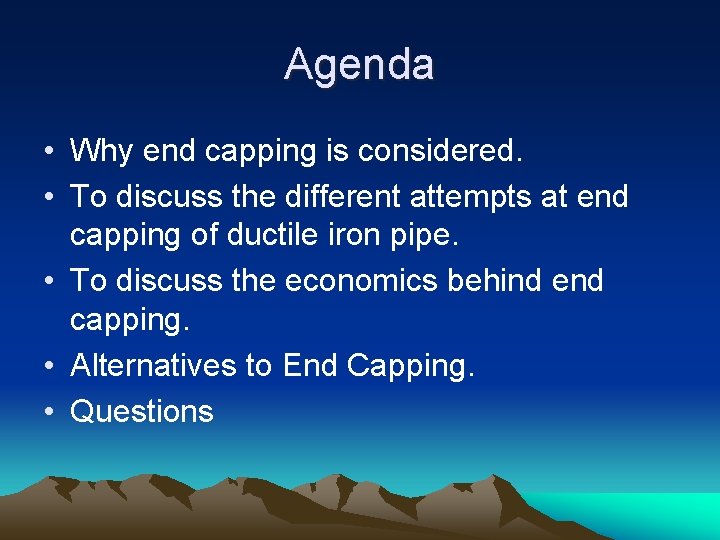 Agenda

• Why end capping is considered.
• To discuss the different attempts at end capping of ductile iron pipe.
• To discuss the economics behind end capping.
• Alternatives to End Capping.
• Questions